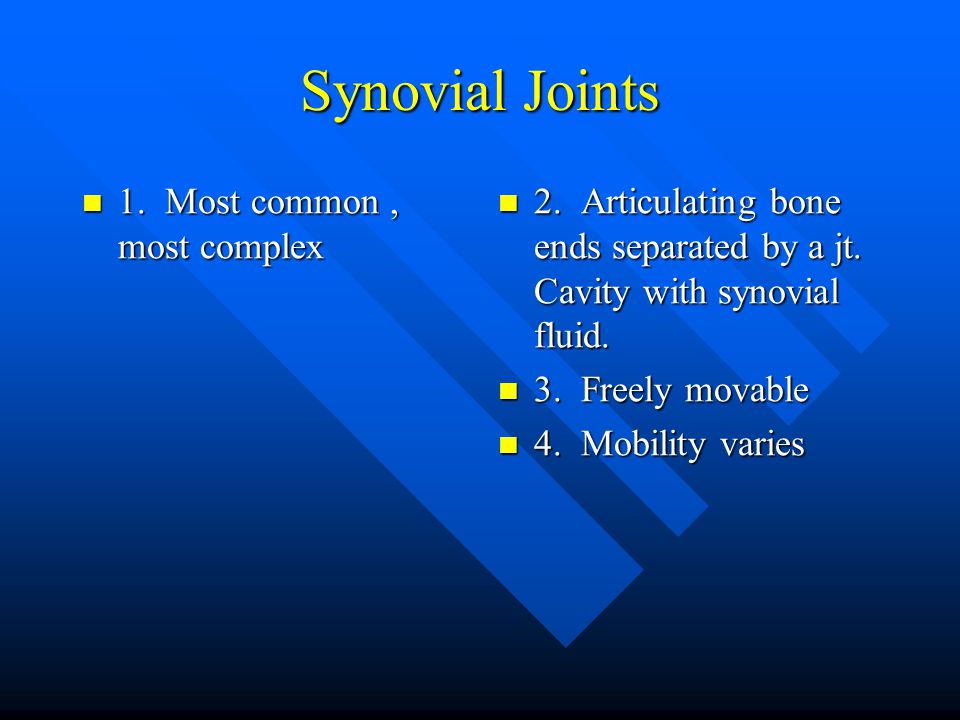 Synovial Joints

1. Most common , most complex

2. Articulating bone ends separated by a jt. Cavity with synovial fluid.

3. Freely movable

4. Mobility varies